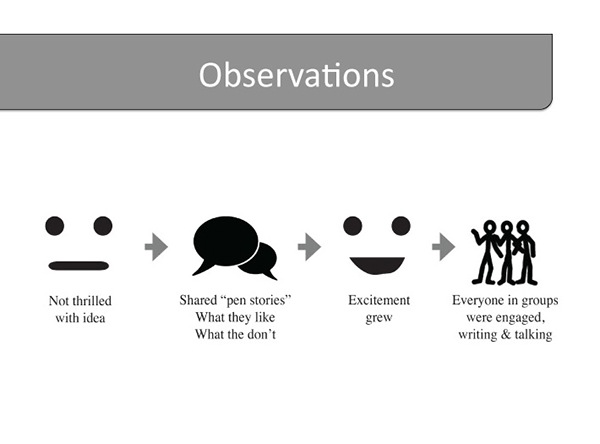 Observations

Not thrilled with idea

Shared “pen stories” What they like What the don’t

Excitement grew

Everyone in groups were engaged, writing & talking